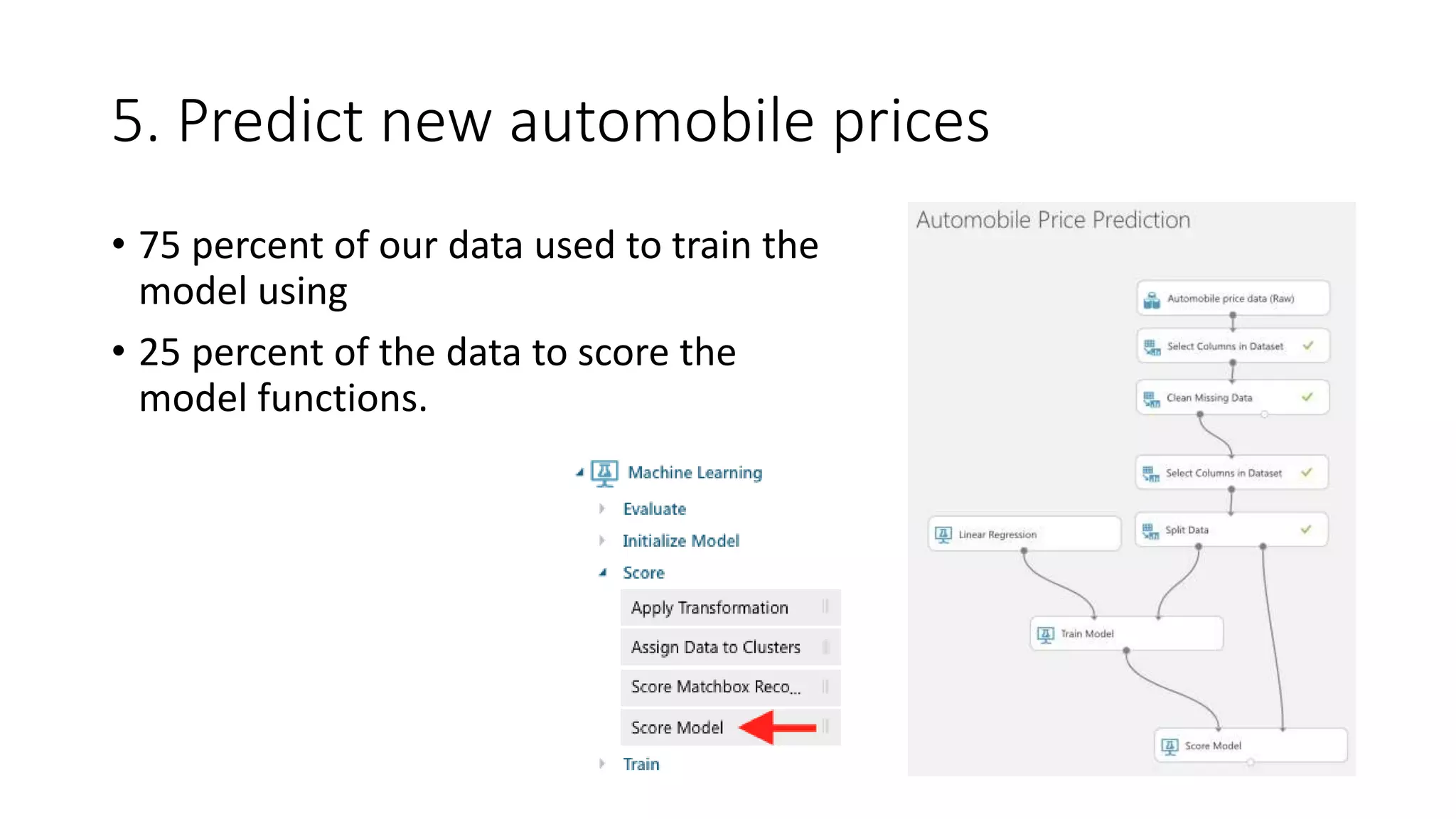 5. Predict new automobile prices

• 75 percent of our data used to train the model using

• 25 percent of the data to score the model functions.

Machine Learning
Evaluate
Initialize Model
Score
Apply Transformation
Assign Data to Clusters
Score Matchbox Reco...
Score Model
Train

Automobile Price Prediction

Automobile price data (Raw)
Select Columns in Dataset
Clean Missing Data
Select Columns in Dataset
Linear Regression
Split Data
Train Model
Score Model